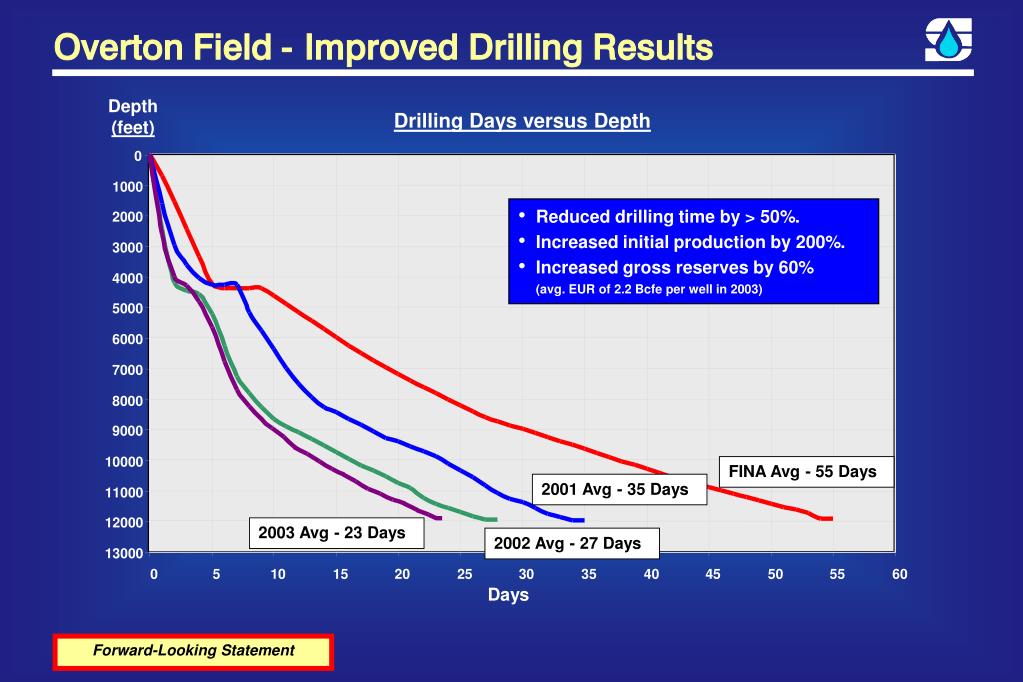 Overton Field - Improved Drilling Results

Depth
(feet)

Drilling Days versus Depth

0
1000
2000
3000
4000
5000
6000
7000
8000
9000
10000
11000
12000
13000

• Reduced drilling time by > 50%.
• Increased initial production by 200%.
• Increased gross reserves by 60%
(avg. EUR of 2.2 Bcfe per well in 2003)

FINA Avg - 55 Days

2001 Avg - 35 Days

2003 Avg - 23 Days

2002 Avg - 27 Days

0 5 10 15 20 25 30 35 40 45 50 55 60

Days

Forward-Looking Statement